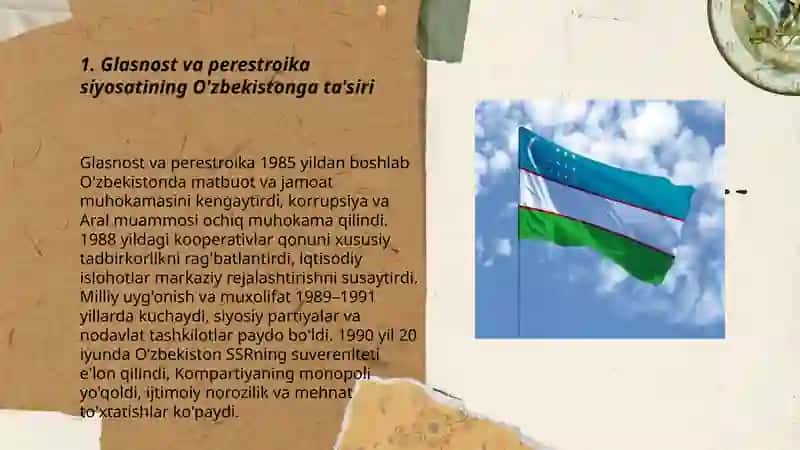 1. Glasnost va perestroika siyosatining O'zbekistonga ta'siri

Glasnost va perestroika 1985 yildan boshlab O'zbekistonda matbuot va jamoat muhokamasini kengaytirdi, korrupsiya va Aral muammosi ochiq muhokama qilindi. 1988 yildagi kooperativlar qonuni xususiy tadbirkorlikni rag'batlantirdi, iqtisodiy islohotlar markaziy rejalashtirishni susaytirdi. Milliy uyg'onish va muxolifat 1989–1991 yillarda kuchaydi, siyosiy partiyalar va nodavlat tashkilotlar paydo bo'ldi. 1990 yil 20 iyunda O'zbekiston SSRning suvereniteti e'lon qilindi, Kompartiyaning monopoli yo'qoldi, ijtimoiy norozilik va mehnat to'xtatishlar ko'paydi.